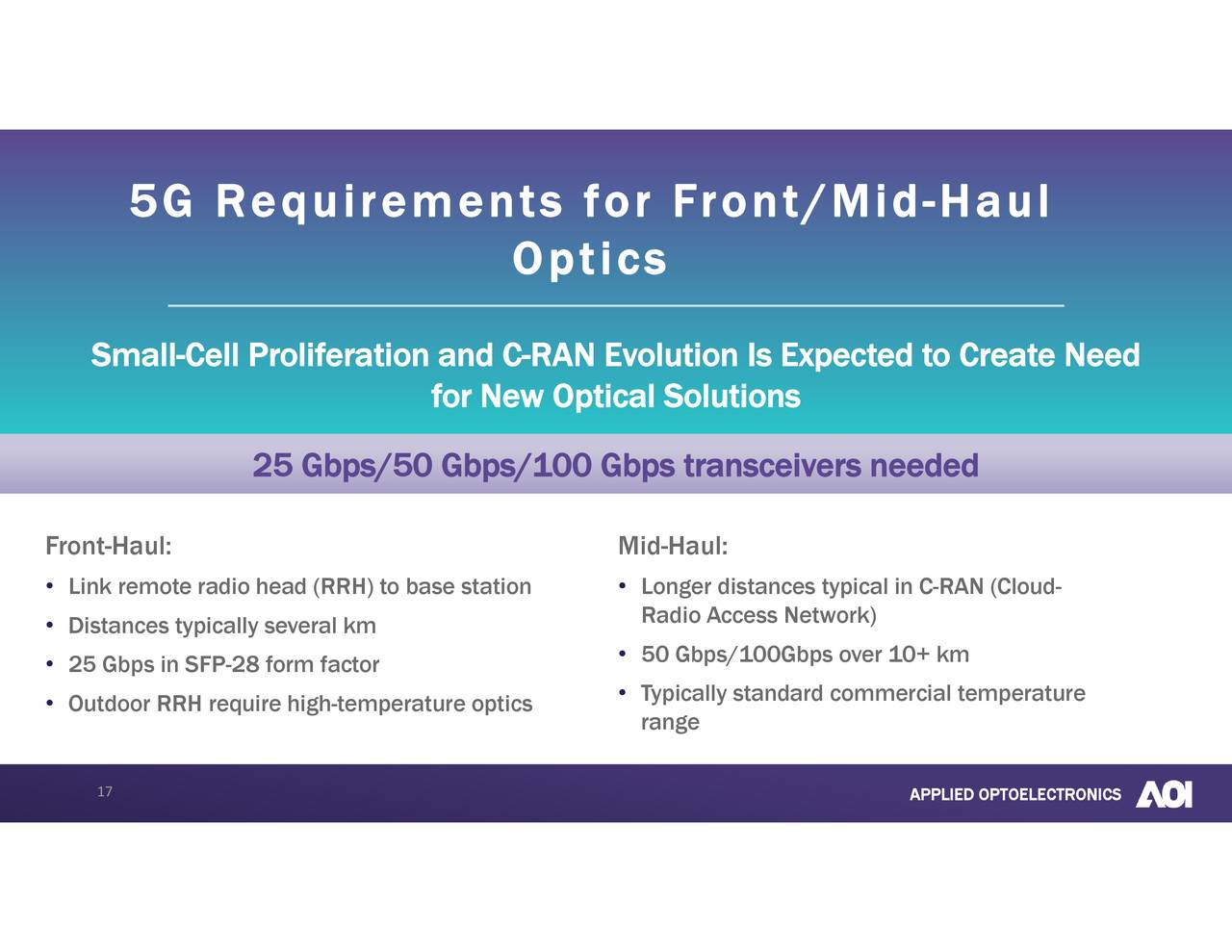 5G Requirements for Front/Mid-Haul Optics

Small-Cell Proliferation and C-RAN Evolution Is Expected to Create Need for New Optical Solutions

25 Gbps/50 Gbps/100 Gbps transceivers needed

Front-Haul:

• Link remote radio head (RRH) to base station

• Distances typically several km

• 25 Gbps in SFP-28 form factor

• Outdoor RRH require high-temperature optics

Mid-Haul:

• Longer distances typical in C-RAN (Cloud-Radio Access Network)

• 50 Gbps/100Gbps over 10+ km

• Typically standard commercial temperature range

17

APPLIED OPTOELECTRONICS AOI